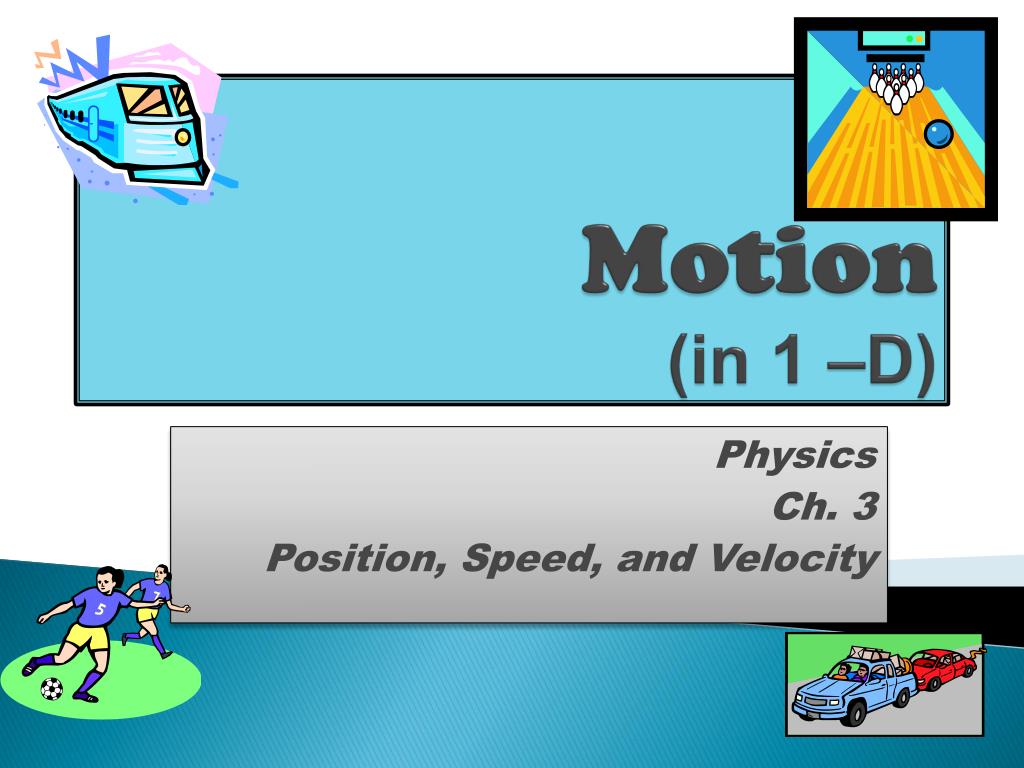 Motion
(in 1 –D)

Physics
Ch. 3
Position, Speed, and Velocity

5
7